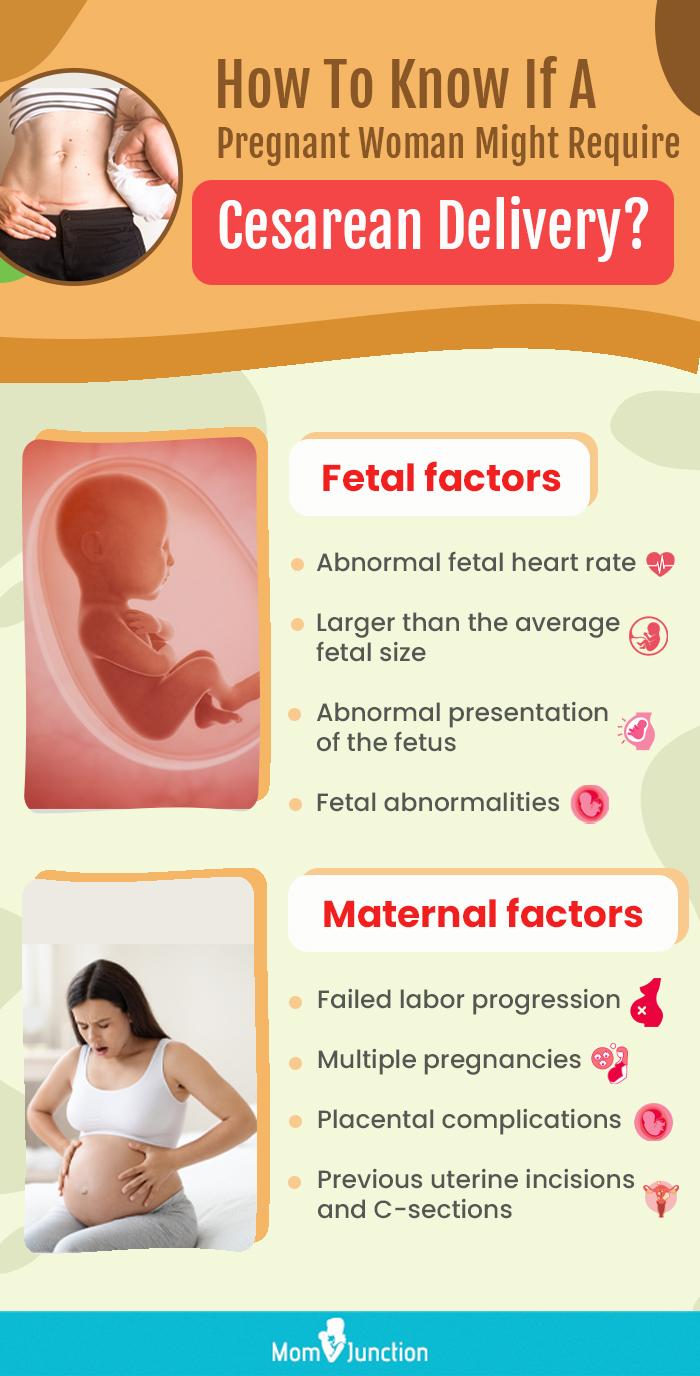 How To Know If A Pregnant Woman Might Require

Cesarean Delivery?

Fetal factors

- Abnormal fetal heart rate
- Larger than the average fetal size
- Abnormal presentation of the fetus
- Fetal abnormalities

Maternal factors

- Failed labor progression
- Multiple pregnancies
- Placental complications
- Previous uterine incisions and C-sections

MomJunction